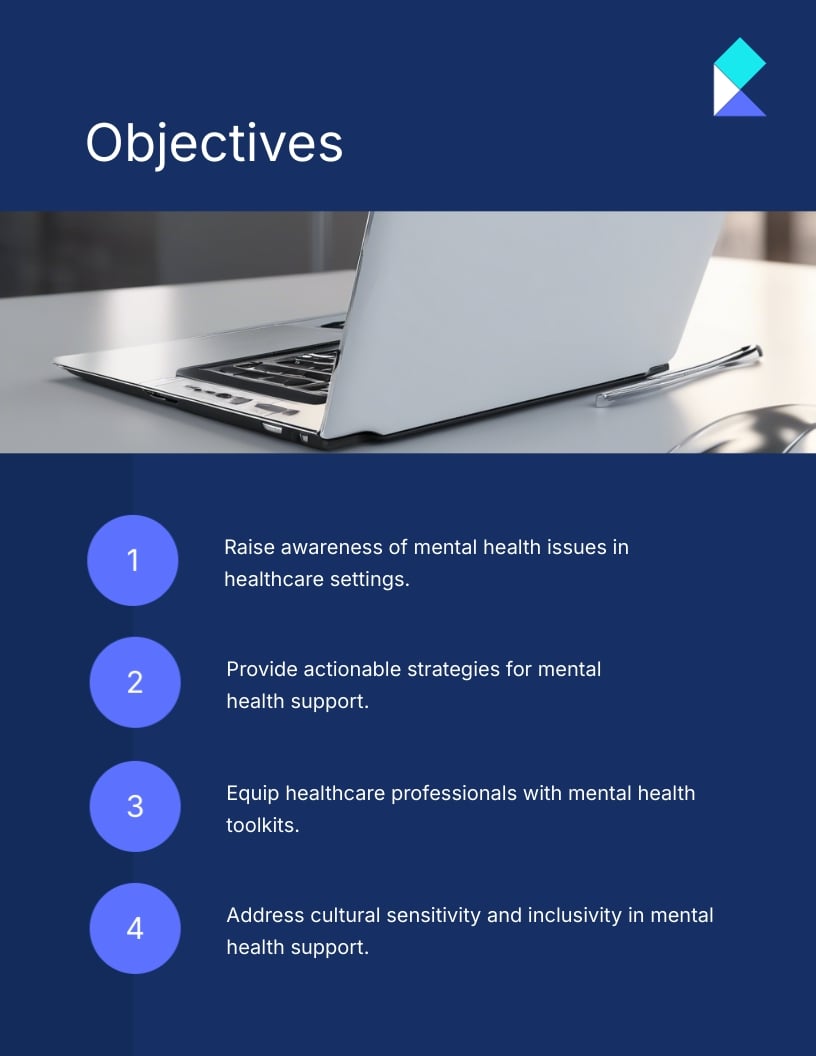 Objectives

1

Raise awareness of mental health issues in healthcare settings.

2

Provide actionable strategies for mental health support.

3

Equip healthcare professionals with mental health toolkits.

4

Address cultural sensitivity and inclusivity in mental health support.